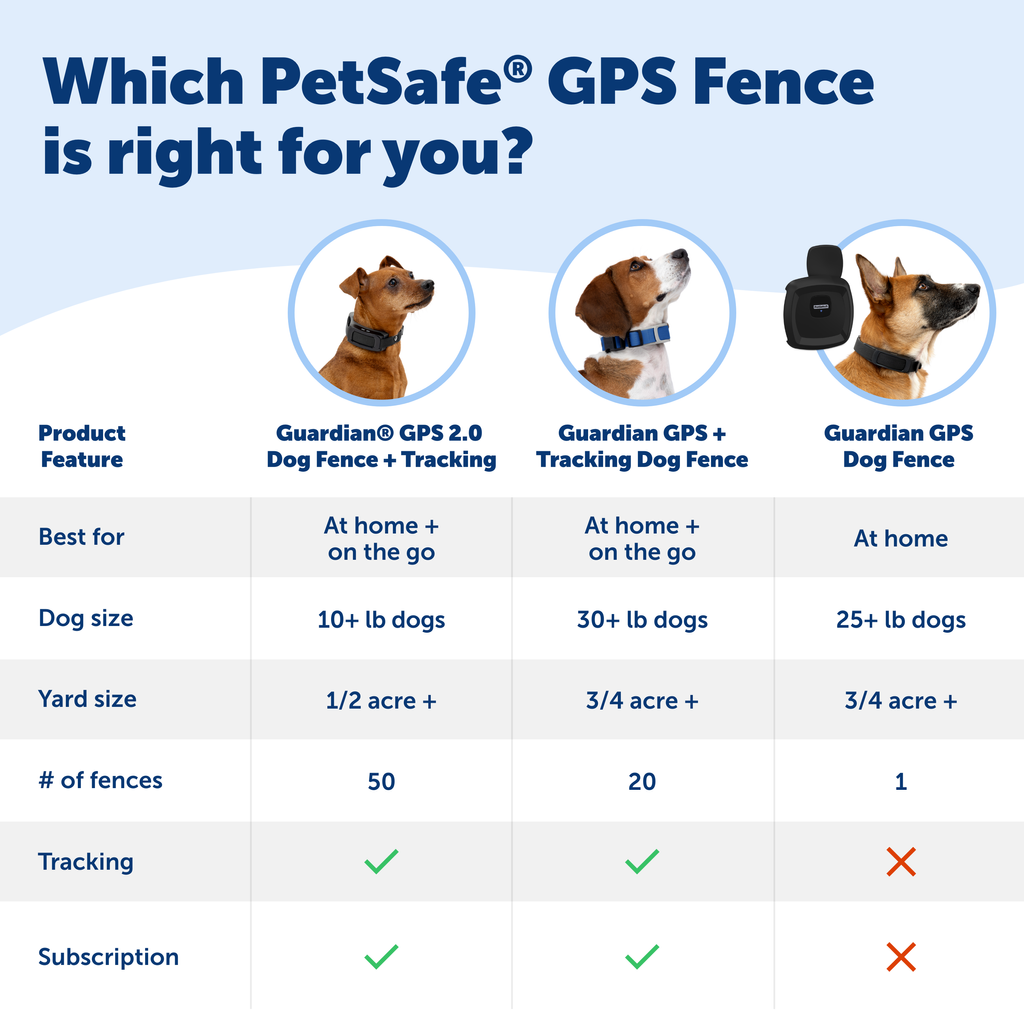 Which PetSafe® GPS Fence is right for you?

| Product Feature | Guardian® GPS 2.0 Dog Fence + Tracking | Guardian GPS + Tracking Dog Fence | Guardian GPS Dog Fence |
|---|---|---|---|
| Best for | At home + on the go | At home + on the go | At home |
| Dog size | 10+ lb dogs | 30+ lb dogs | 25+ lb dogs |
| Yard size | 1/2 acre + | 3/4 acre + | 3/4 acre + |
| # of fences | 50 | 20 | 1 |
| Tracking | ✓ | ✓ | ✗ |
| Subscription | ✓ | ✓ | ✗ |